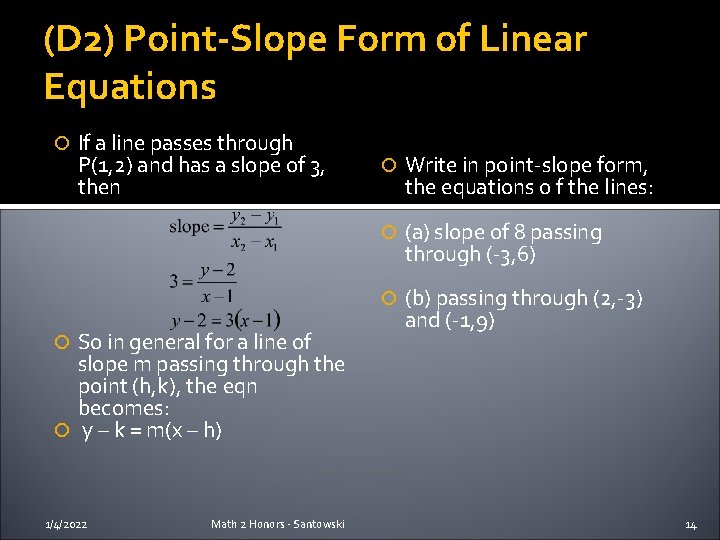 (D2) Point-Slope Form of Linear Equations

If a line passes through P(1,2) and has a slope of 3, then

$\text{slope} = \frac{y_2 - y_1}{x_2 - x_1}$

$3 = \frac{y-2}{x-1}$

$y - 2 = 3(x-1)$

So in general for a line of slope m passing through the point (h,k), the eqn becomes:

y – k = m(x – h)

Write in point-slope form, the equations o f the lines:

(a) slope of 8 passing through (-3,6)

(b) passing through (2,-3) and (-1,9)

1/4/2022

Math 2 Honors - Santowski

14